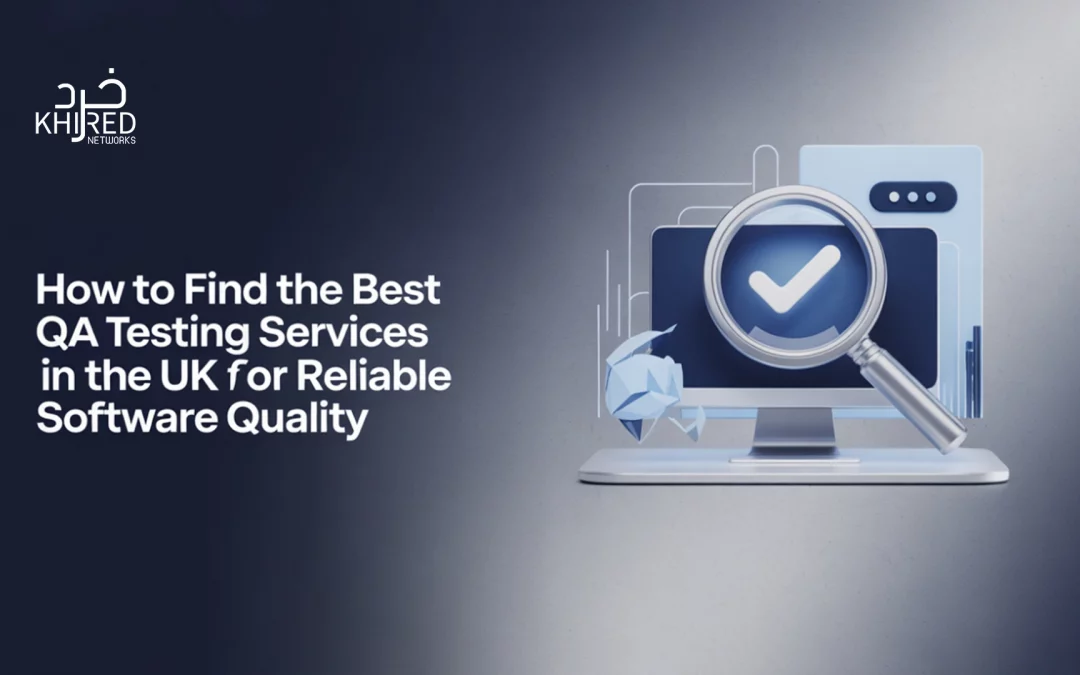 خرد
KHIRED
NETWORKS

How to Find the Best QA Testing Services in the UK for Reliable Software Quality